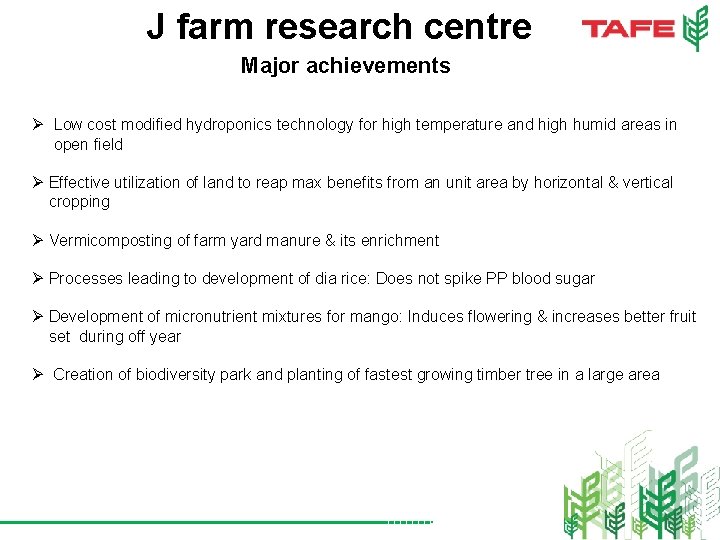 J farm research centre

TAFE

Major achievements

➢ Low cost modified hydroponics technology for high temperature and high humid areas in open field

➢ Effective utilization of land to reap max benefits from an unit area by horizontal & vertical cropping

➢ Vermicomposting of farm yard manure & its enrichment

➢ Processes leading to development of dia rice: Does not spike PP blood sugar

➢ Development of micronutrient mixtures for mango: Induces flowering & increases better fruit set during off year

➢ Creation of biodiversity park and planting of fastest growing timber tree in a large area